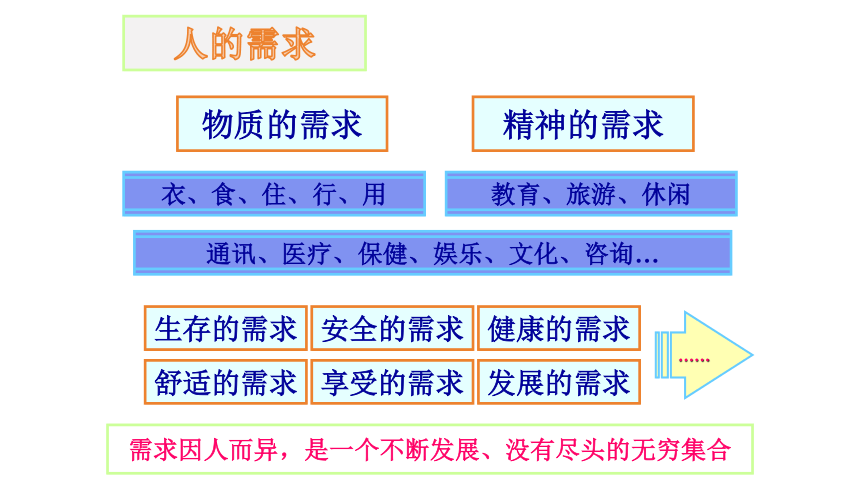 人的需求

物质的需求

精神的需求

衣、食、住、行、用

教育、旅游、休闲

通讯、医疗、保健、娱乐、文化、咨询…

生存的需求

安全的需求

健康的需求

舒适的需求

享受的需求

发展的需求

……

需求因人而异，是一个不断发展、没有尽头的无穷集合